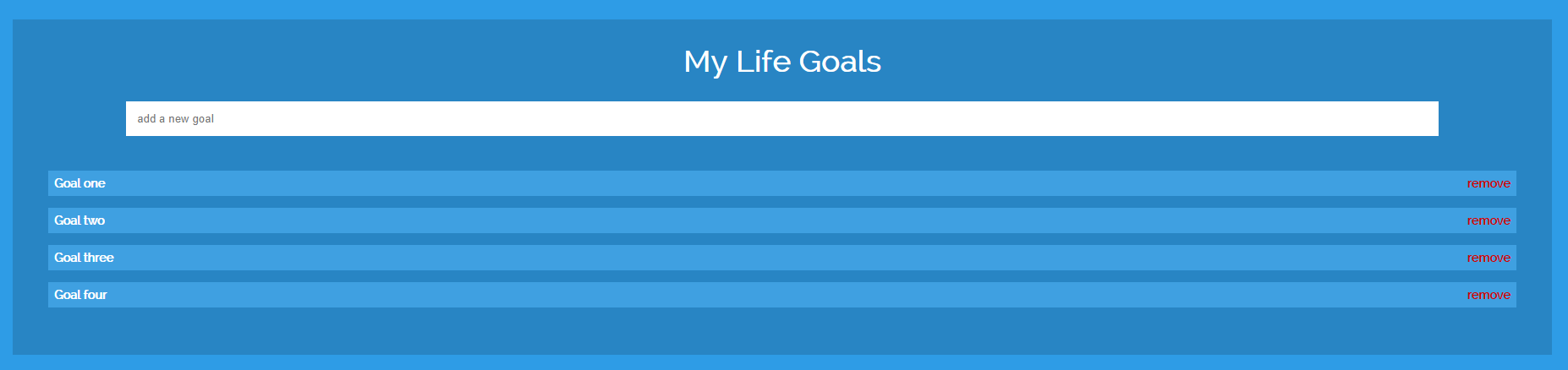 My Life Goals

add a new goal

Goal one remove

Goal two remove

Goal three remove

Goal four remove